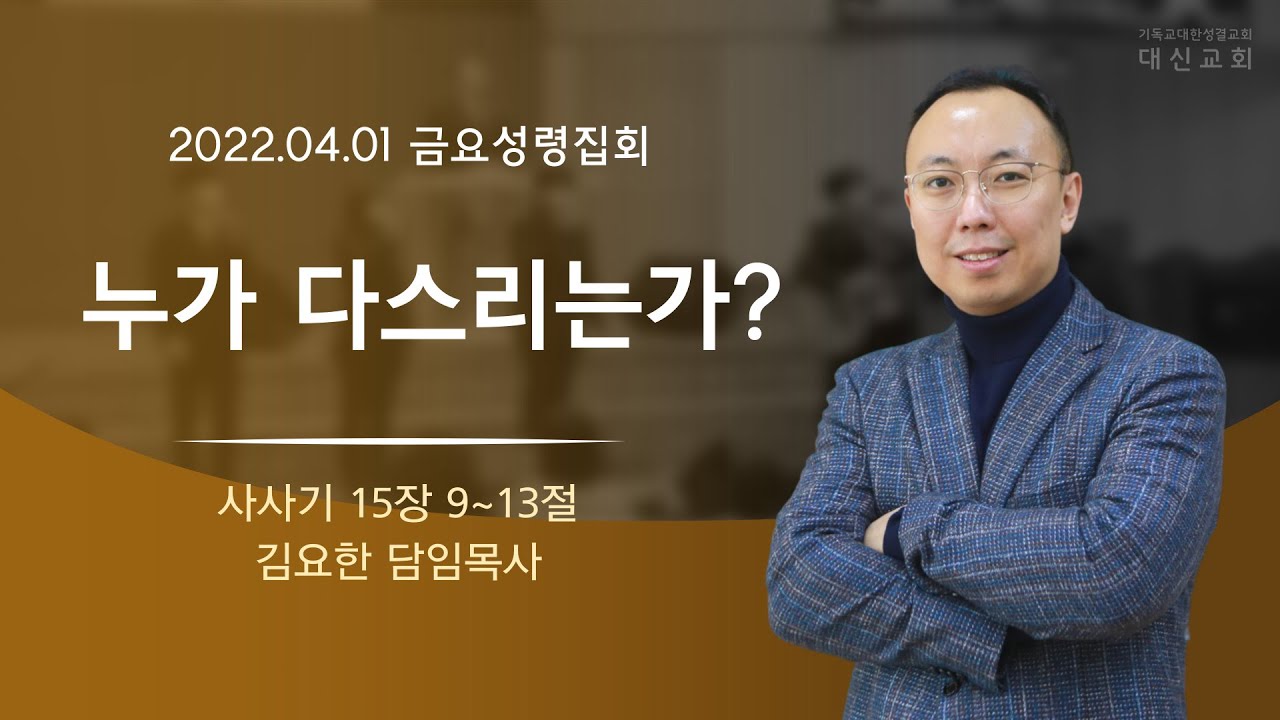 기독교대한성결교회
대신교회

2022.04.01 금요성령집회

누가 다스리는가?

사사기 15장 9~13절
김요한 담임목사